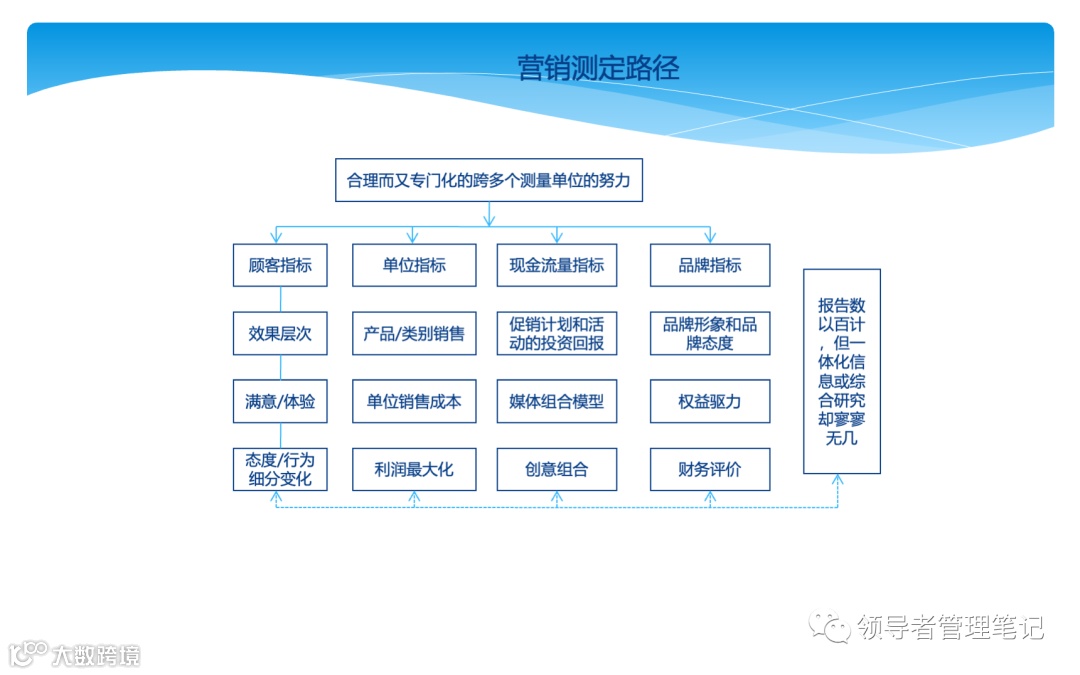 营销测定路径

合理而又专门化的跨多个测量单位的努力

顾客指标

效果层次

满意/体验

态度/行为细分变化

单位指标

产品/类别销售

单位销售成本

利润最大化

现金流量指标

促销计划和活动的投资回报

媒体组合模型

创意组合

品牌指标

品牌形象和品牌态度

权益驱力

财务评价

报告数以百计，但一体化信息或综合研究却寥寥无几

领导者管理笔记

大数跨境